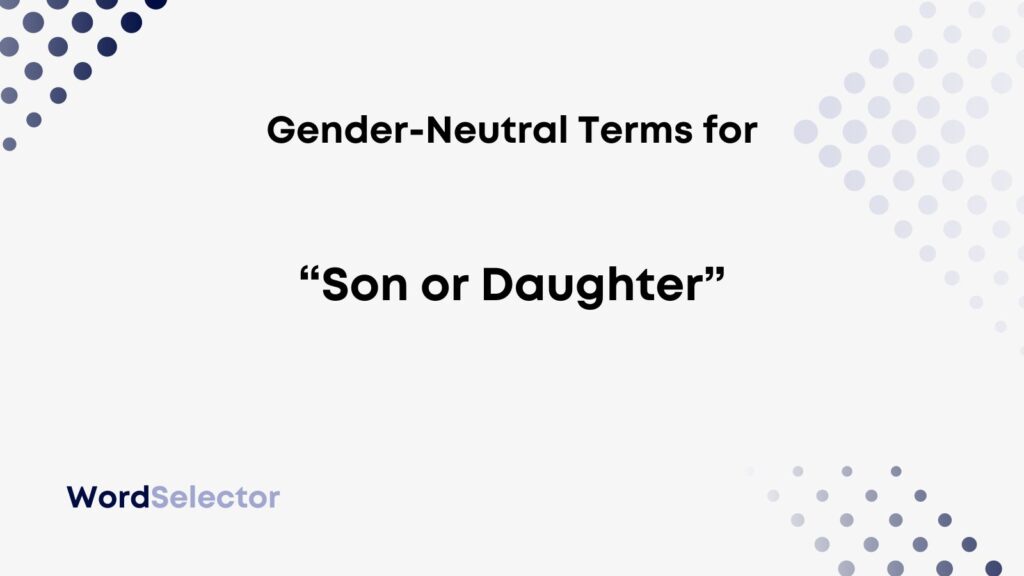 Gender-Neutral Terms for

“Son or Daughter”

WordSelector